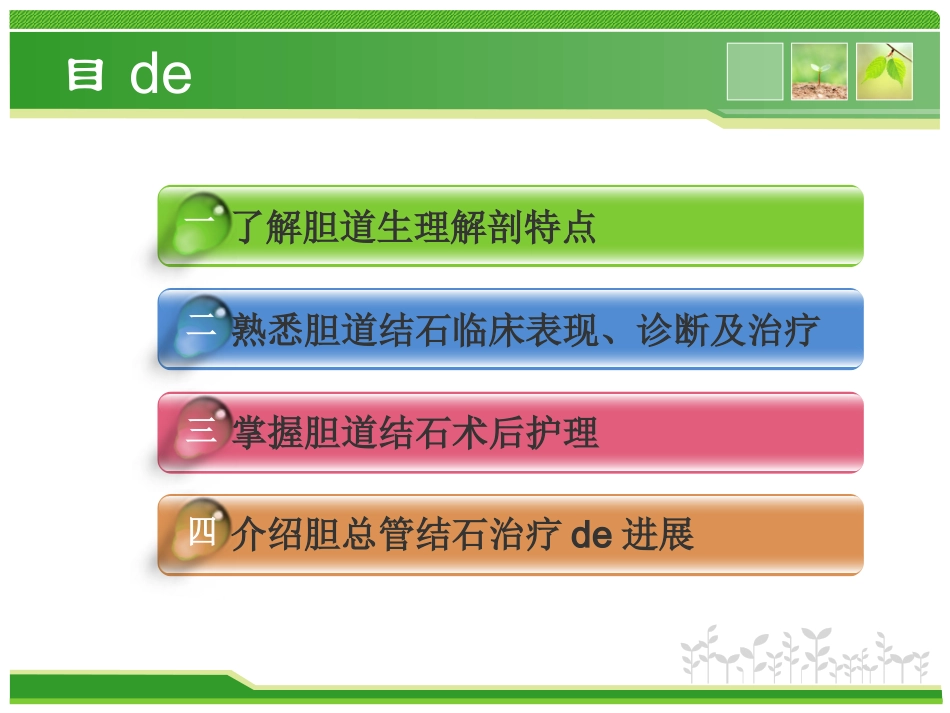 目 de

一 了解胆道生理解剖特点

二 熟悉胆道结石临床表现、诊断及治疗

三 掌握胆道结石术后护理

四 介绍胆总管结石治疗 de 进展